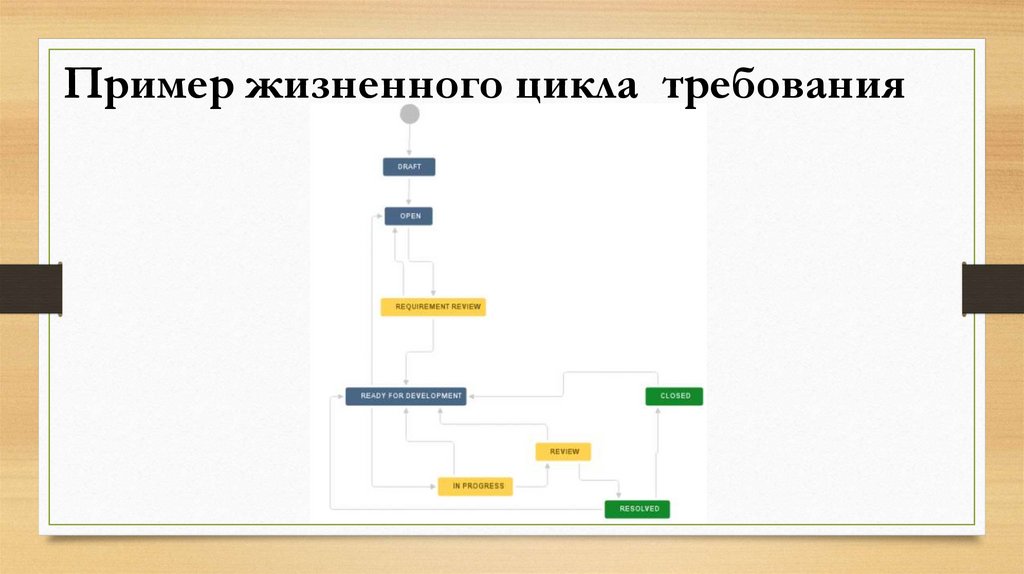 Пример жизненного цикла требования

DRAFT

OPEN

REQUIREMENT REVIEW

READY FOR DEVELOPMENT

CLOSED

REVIEW

IN PROGRESS

RESOLVED